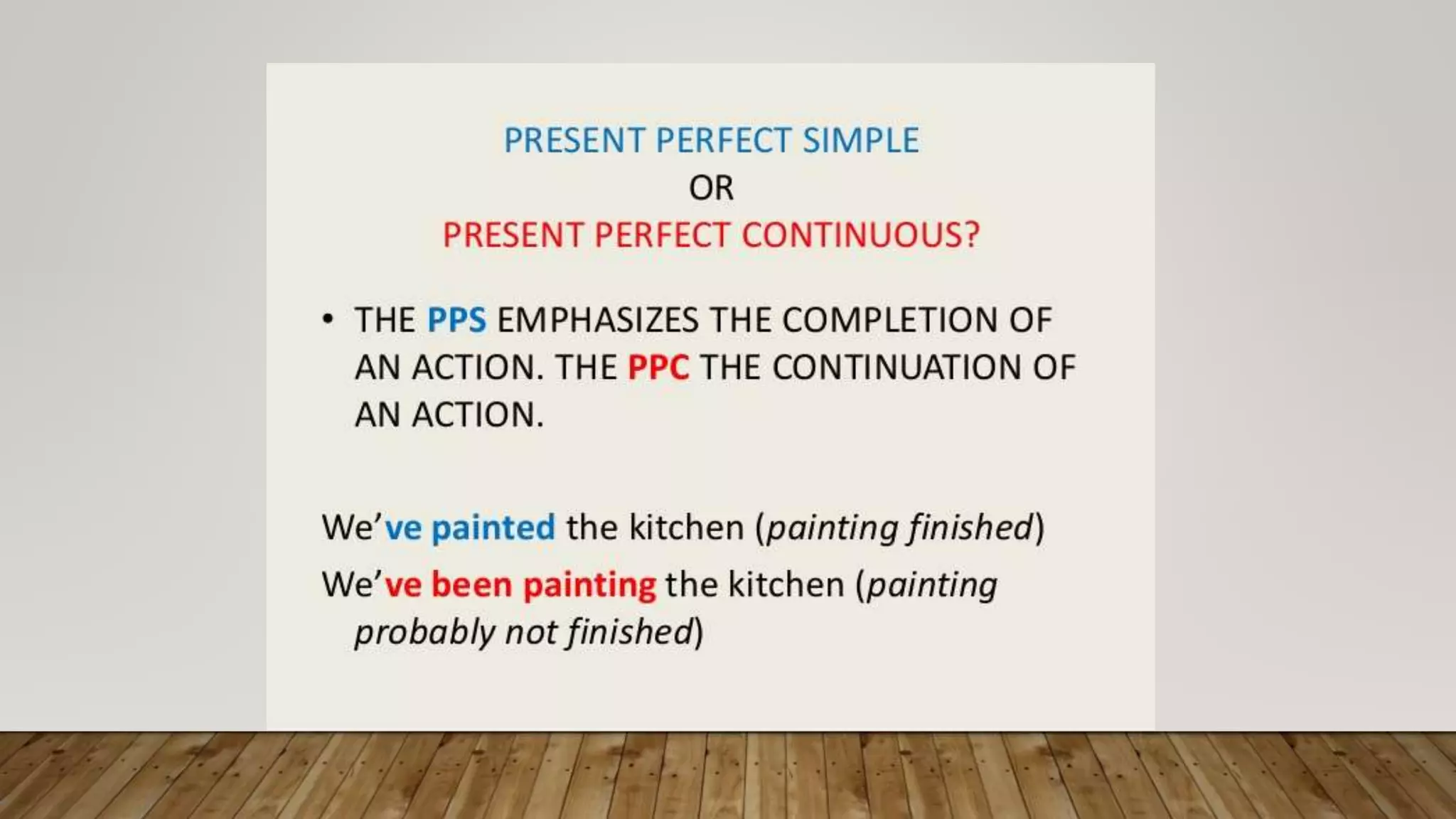 PRESENT PERFECT SIMPLE
OR
PRESENT PERFECT CONTINUOUS?

• THE PPS EMPHASIZES THE COMPLETION OF AN ACTION. THE PPC THE CONTINUATION OF AN ACTION.

We've painted the kitchen (painting finished)

We've been painting the kitchen (painting probably not finished)